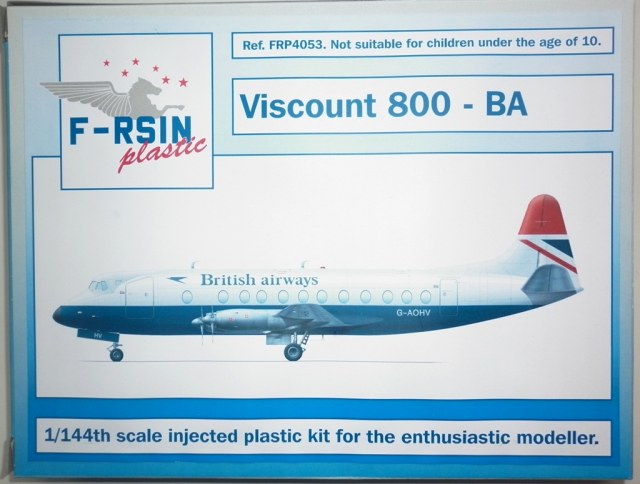 F-RSIN plastic

Ref. FRP4053. Not suitable for children under the age of 10.

Viscount 800 - BA

British airways

G-AOHV

HV

1/144th scale injected plastic kit for the enthusiastic modeller.